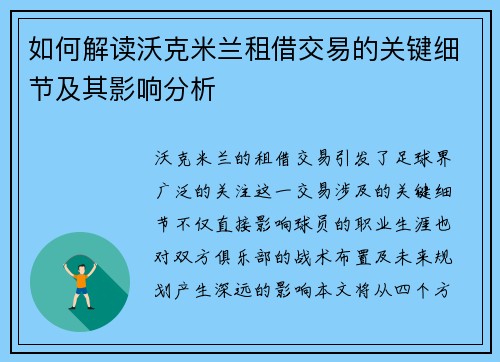 如何解读沃克米兰租借交易的关键细节及其影响分析

沃克米兰的租借交易引发了足球界广泛的关注这一交易涉及的关键细节不仅直接影响球员的职业生涯也对双方俱乐部的战术布置及未来规划产生深远的影响本文将从四个方